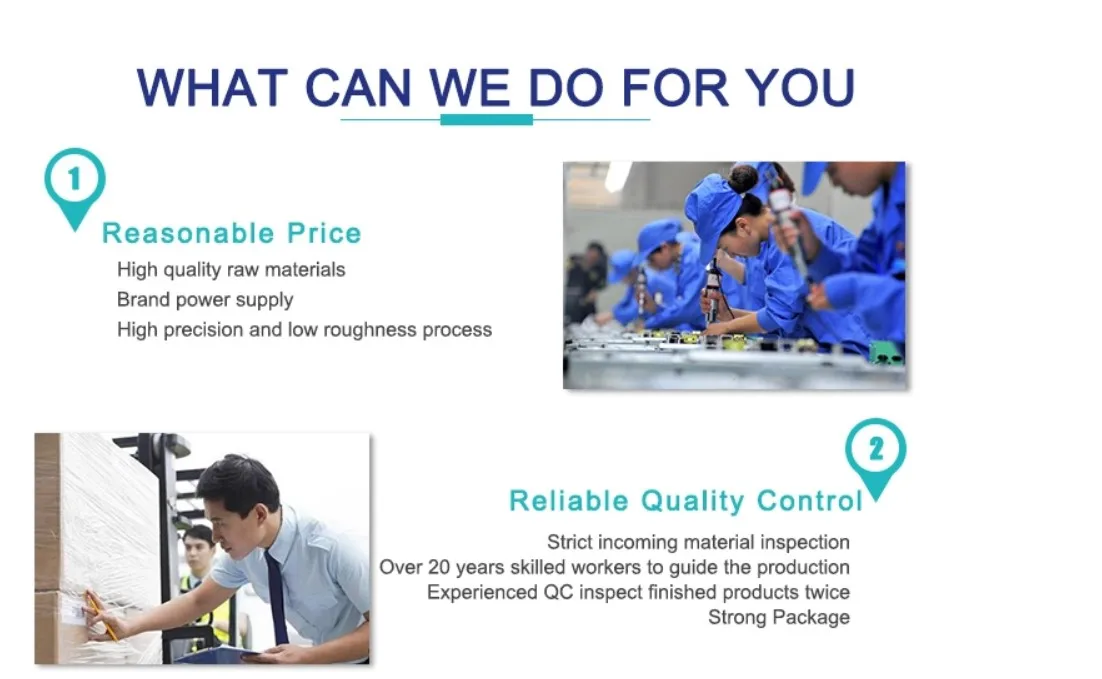 WHAT CAN WE DO FOR YOU

1

Reasonable Price

High quality raw materials
Brand power supply
High precision and low roughness process

2

Reliable Quality Control

Strict incoming material inspection
Over 20 years skilled workers to guide the production
Experienced QC inspect finished products twice
Strong Package